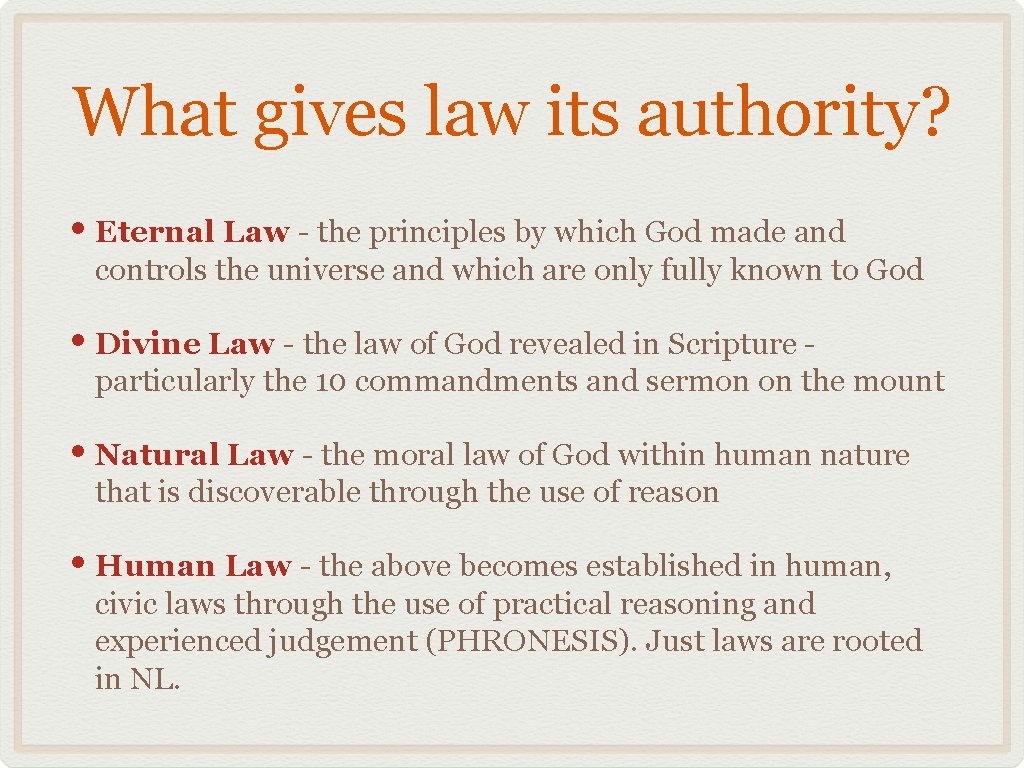 What gives law its authority?

• Eternal Law - the principles by which God made and controls the universe and which are only fully known to God

• Divine Law - the law of God revealed in Scripture - particularly the 10 commandments and sermon on the mount

• Natural Law - the moral law of God within human nature that is discoverable through the use of reason

• Human Law - the above becomes established in human, civic laws through the use of practical reasoning and experienced judgement (PHRONESIS). Just laws are rooted in NL.